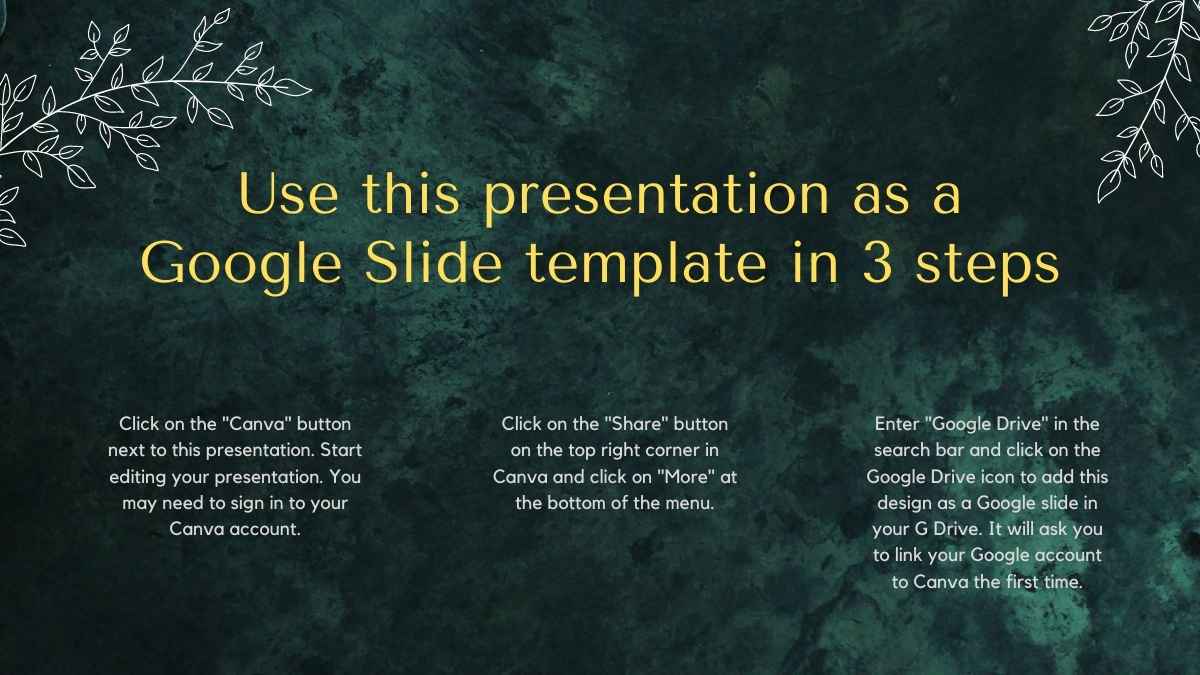 Use this presentation as a Google Slide template in 3 steps

Click on the "Canva" button next to this presentation. Start editing your presentation. You may need to sign in to your Canva account.

Click on the "Share" button on the top right corner in Canva and click on "More" at the bottom of the menu.

Enter "Google Drive" in the search bar and click on the Google Drive icon to add this design as a Google slide in your G Drive. It will ask you to link your Google account to Canva the first time.